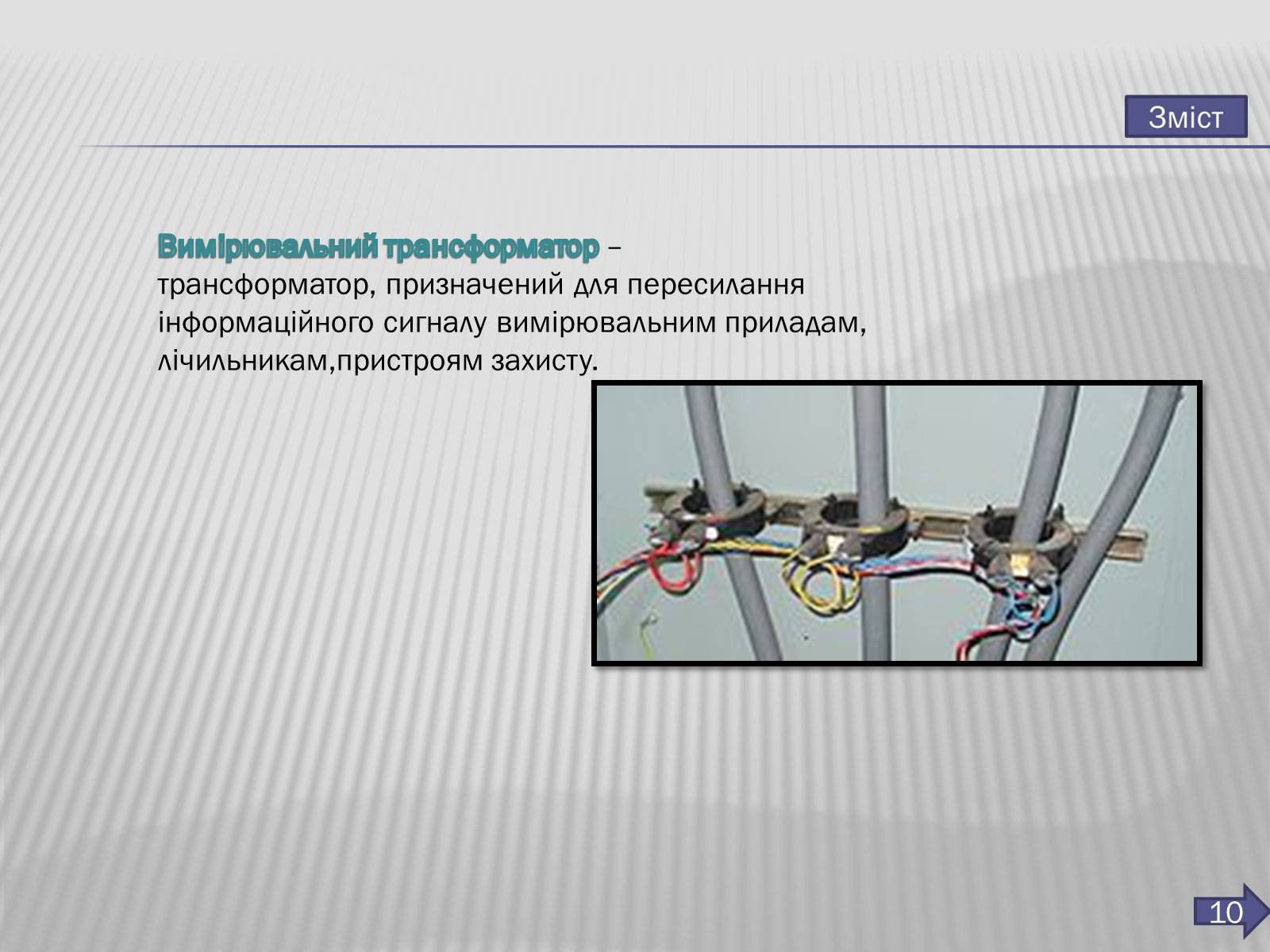 Зміст

Вимірювальний трансформатор – трансформатор, призначений для пересилання інформаційного сигналу вимірювальним приладам, лічильникам,пристроям захисту.

10